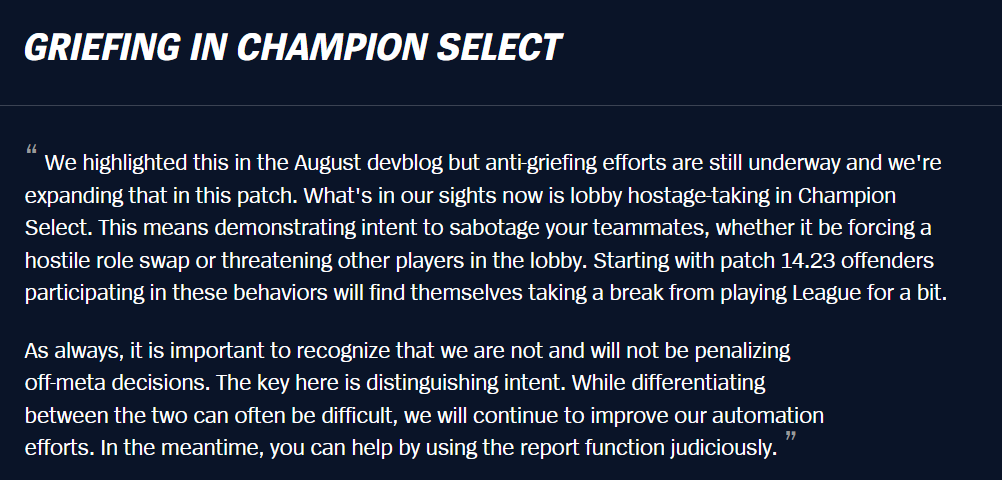 GRIEFING IN CHAMPION SELECT

“ We highlighted this in the August devblog but anti-griefing efforts are still underway and we're expanding that in this patch. What's in our sights now is lobby hostage-taking in Champion Select. This means demonstrating intent to sabotage your teammates, whether it be forcing a hostile role swap or threatening other players in the lobby. Starting with patch 14.23 offenders participating in these behaviors will find themselves taking a break from playing League for a bit.

As always, it is important to recognize that we are not and will not be penalizing off-meta decisions. The key here is distinguishing intent. While differentiating between the two can often be difficult, we will continue to improve our automation efforts. In the meantime, you can help by using the report function judiciously. ”